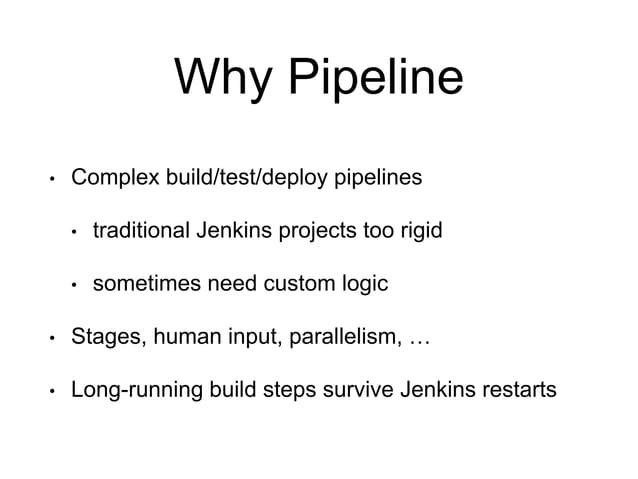 Why Pipeline

• Complex build/test/deploy pipelines

  • traditional Jenkins projects too rigid

  • sometimes need custom logic

• Stages, human input, parallelism, …

• Long-running build steps survive Jenkins restarts